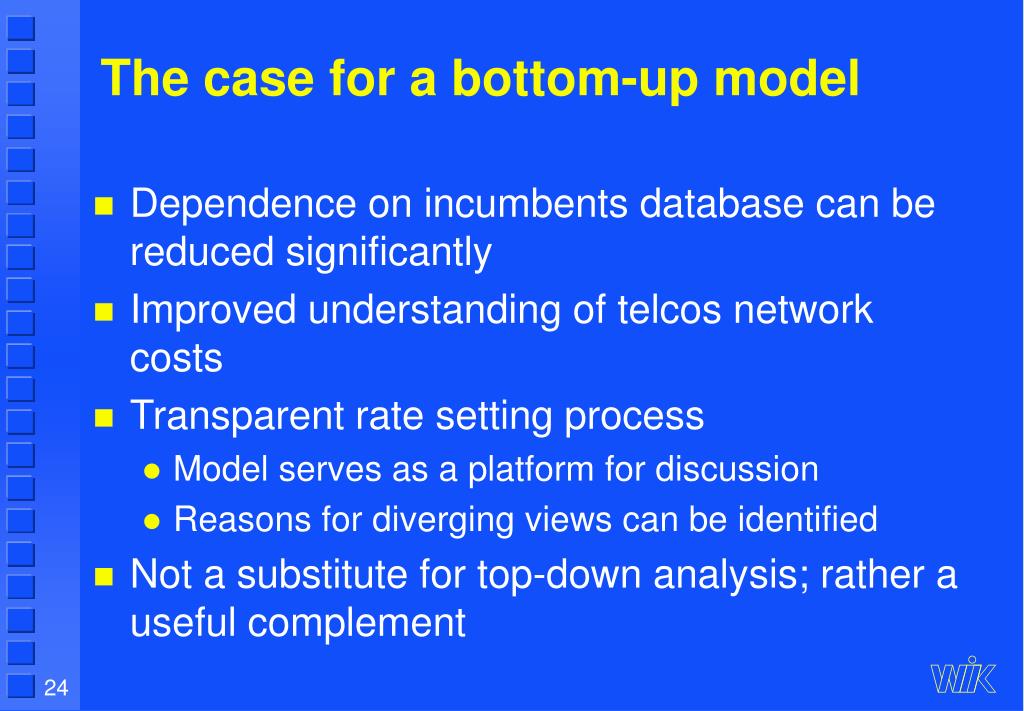 The case for a bottom-up model

Dependence on incumbents database can be reduced significantly

Improved understanding of telcos network costs

Transparent rate setting process

Model serves as a platform for discussion

Reasons for diverging views can be identified

Not a substitute for top-down analysis; rather a useful complement

24

WIK